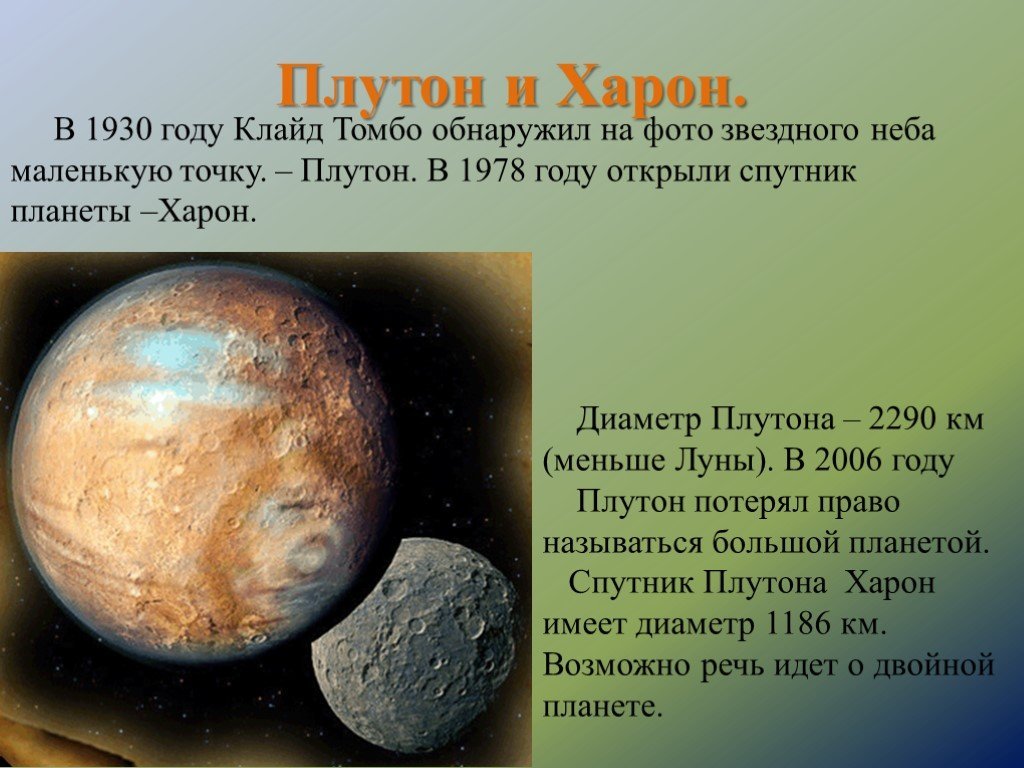 Плутон и Харон.

В 1930 году Клайд Томбо обнаружил на фото звездного неба маленькую точку. – Плутон. В 1978 году открыли спутник планеты –Харон.

Диаметр Плутона – 2290 км (меньше Луны). В 2006 году Плутон потерял право называться большой планетой.

Спутник Плутона Харон имеет диаметр 1186 км. Возможно речь идет о двойной планете.